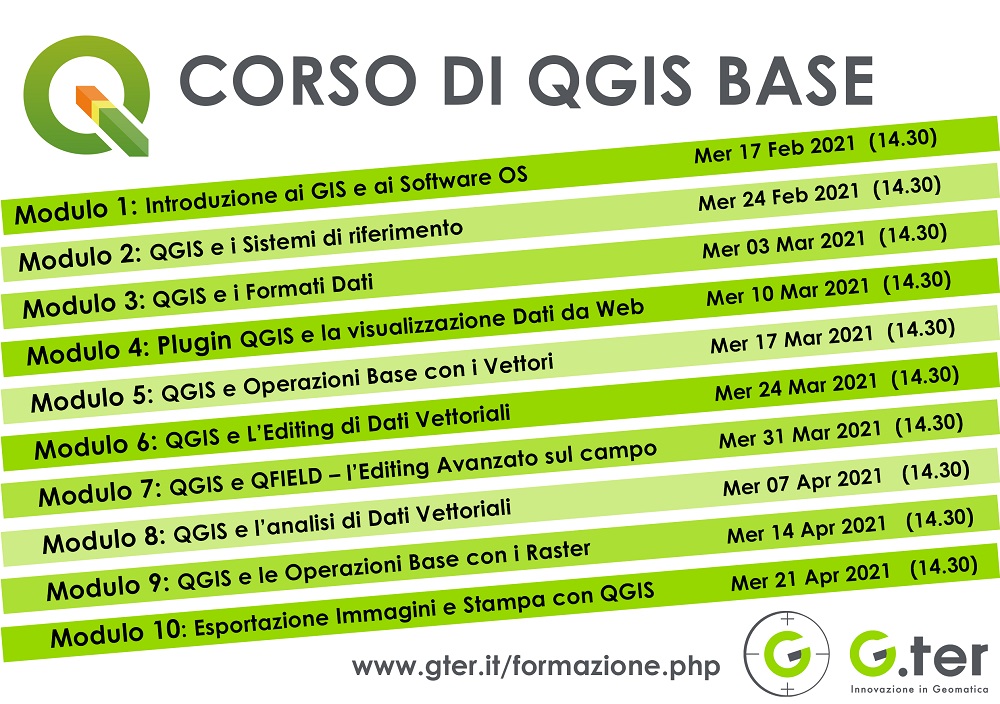 CORSO DI QGIS BASE

Modulo 1: Introduzione ai GIS e ai Software OS Mer 17 Feb 2021 (14.30)

Modulo 2: QGIS e i Sistemi di riferimento Mer 24 Feb 2021 (14.30)

Modulo 3: QGIS e i Formati Dati Mer 03 Mar 2021 (14.30)

Modulo 4: Plugin QGIS e la visualizzazione Dati da Web Mer 10 Mar 2021 (14.30)

Modulo 5: QGIS e Operazioni Base con i Vettori Mer 17 Mar 2021 (14.30)

Modulo 6: QGIS e L'Editing di Dati Vettoriali Mer 24 Mar 2021 (14.30)

Modulo 7: QGIS e QFIELD – l'Editing Avanzato sul campo Mer 31 Mar 2021 (14.30)

Modulo 8: QGIS e l'analisi di Dati Vettoriali Mer 07 Apr 2021 (14.30)

Modulo 9: QGIS e le Operazioni Base con i Raster Mer 14 Apr 2021 (14.30)

Modulo 10: Esportazione Immagini e Stampa con QGIS Mer 21 Apr 2021 (14.30)

www.gter.it/formazione.php

G.ter
Innovazione in Geomatica